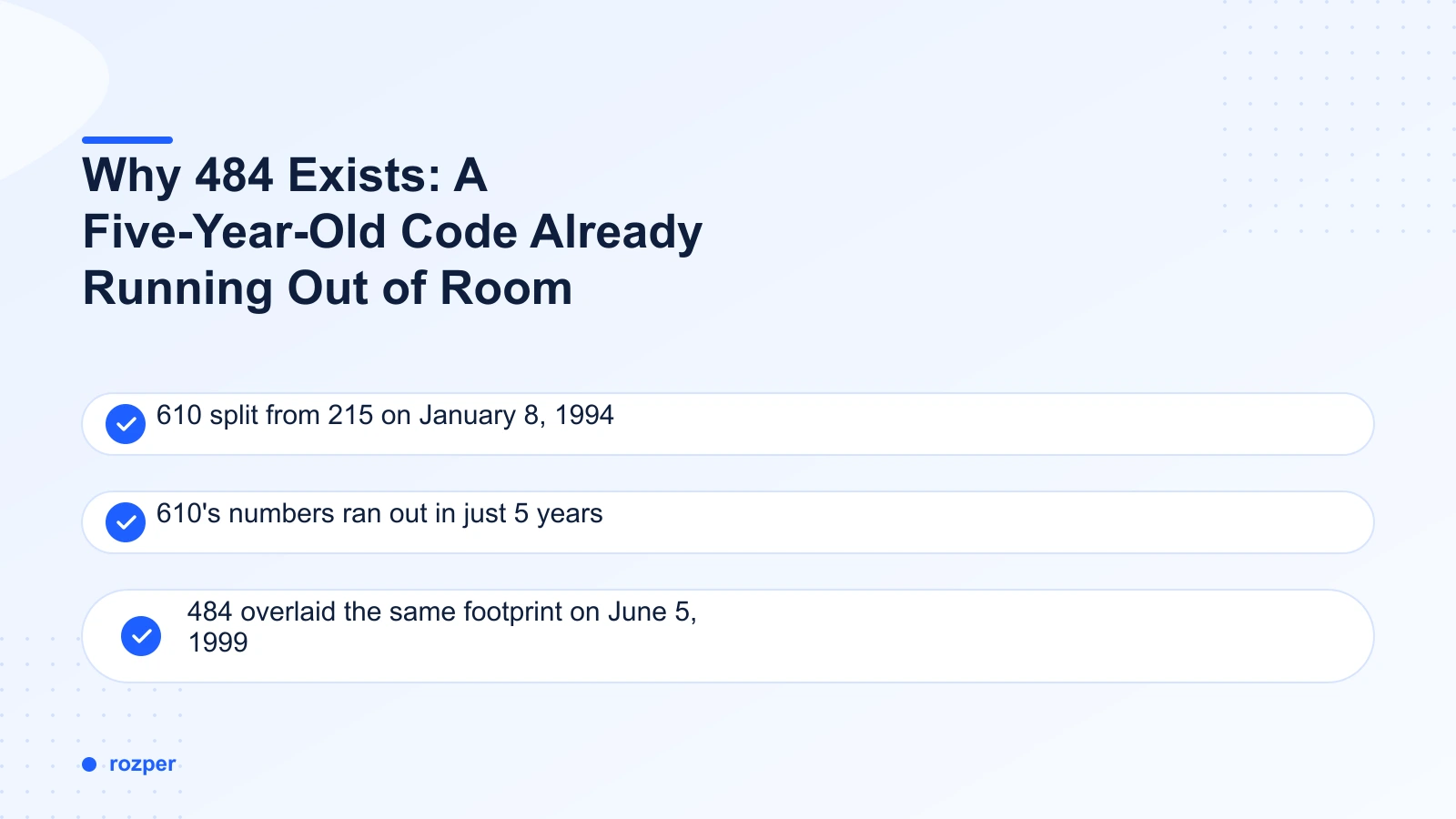 Why 484 Exists: A Five-Year-Old Code Already Running Out of Room

610 split from 215 on January 8, 1994

610's numbers ran out in just 5 years

484 overlaid the same footprint on June 5, 1999

rozper